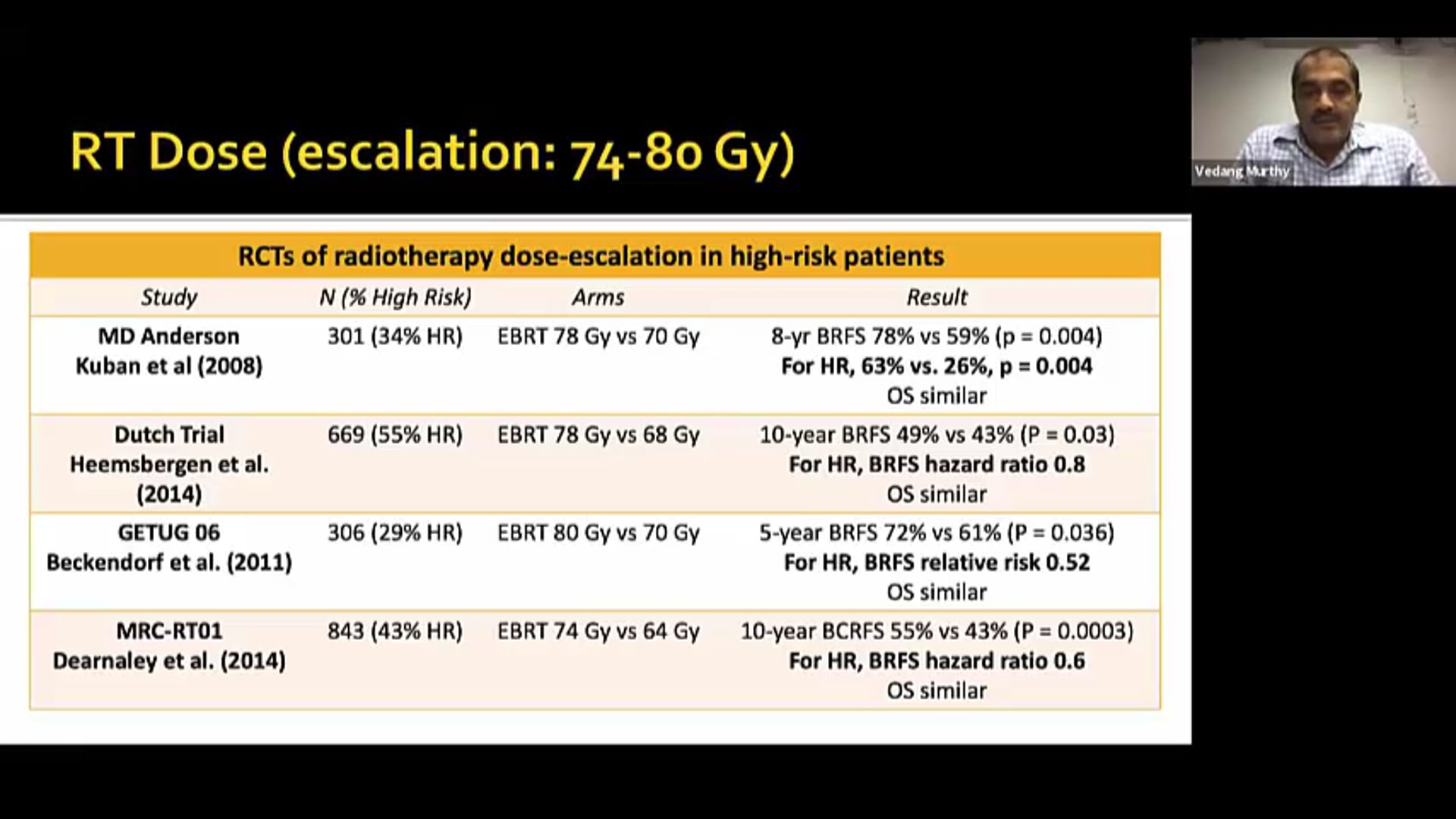 RT Dose (escalation: 74-80 Gy)

Vedang Murthy

RCTs of radiotherapy dose-escalation in high-risk patients

| Study | N (% High Risk) | Arms | Result |
|---|---|---|---|
| MD Anderson Kuban et al (2008) | 301 (34% HR) | EBRT 78 Gy vs 70 Gy | 8-yr BRFS 78% vs 59% (p = 0.004) For HR, 63% vs. 26%, p = 0.004 OS similar |
| Dutch Trial Heemsbergen et al. (2014) | 669 (55% HR) | EBRT 78 Gy vs 68 Gy | 10-year BRFS 49% vs 43% (P = 0.03) For HR, BRFS hazard ratio 0.8 OS similar |
| GETUG 06 Beckendorf et al. (2011) | 306 (29% HR) | EBRT 80 Gy vs 70 Gy | 5-year BRFS 72% vs 61% (P = 0.036) For HR, BRFS relative risk 0.52 OS similar |
| MRC-RT01 Dearnaley et al. (2014) | 843 (43% HR) | EBRT 74 Gy vs 64 Gy | 10-year BCRFS 55% vs 43% (P = 0.0003) For HR, BRFS hazard ratio 0.6 OS similar |